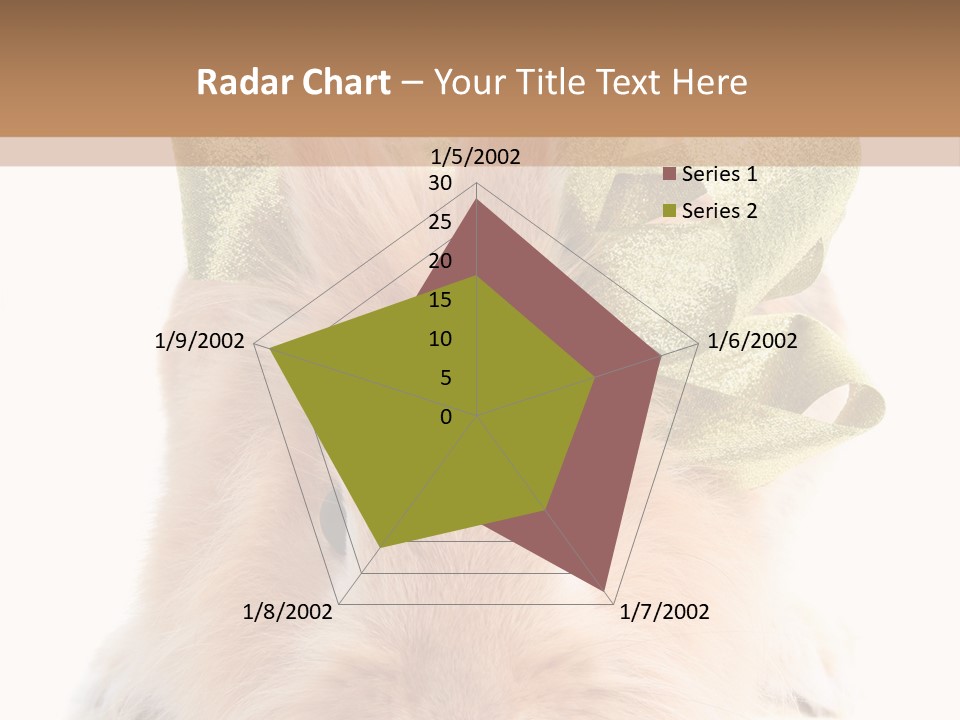 Radar Chart – Your Title Text Here

1/5/2002
30
25
20
15
10
5
0
1/6/2002
1/7/2002
1/8/2002
1/9/2002

Series 1
Series 2